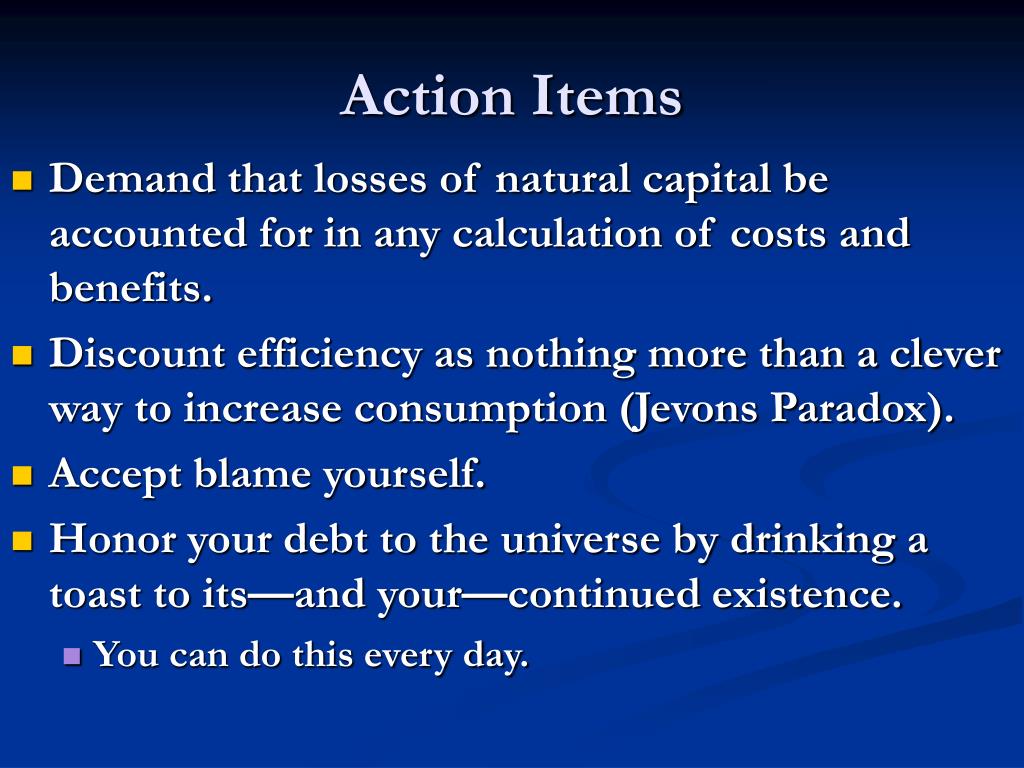 Action Items

- Demand that losses of natural capital be accounted for in any calculation of costs and benefits.
- Discount efficiency as nothing more than a clever way to increase consumption (Jevons Paradox).
- Accept blame yourself.
- Honor your debt to the universe by drinking a toast to its—and your—continued existence.
  - You can do this every day.